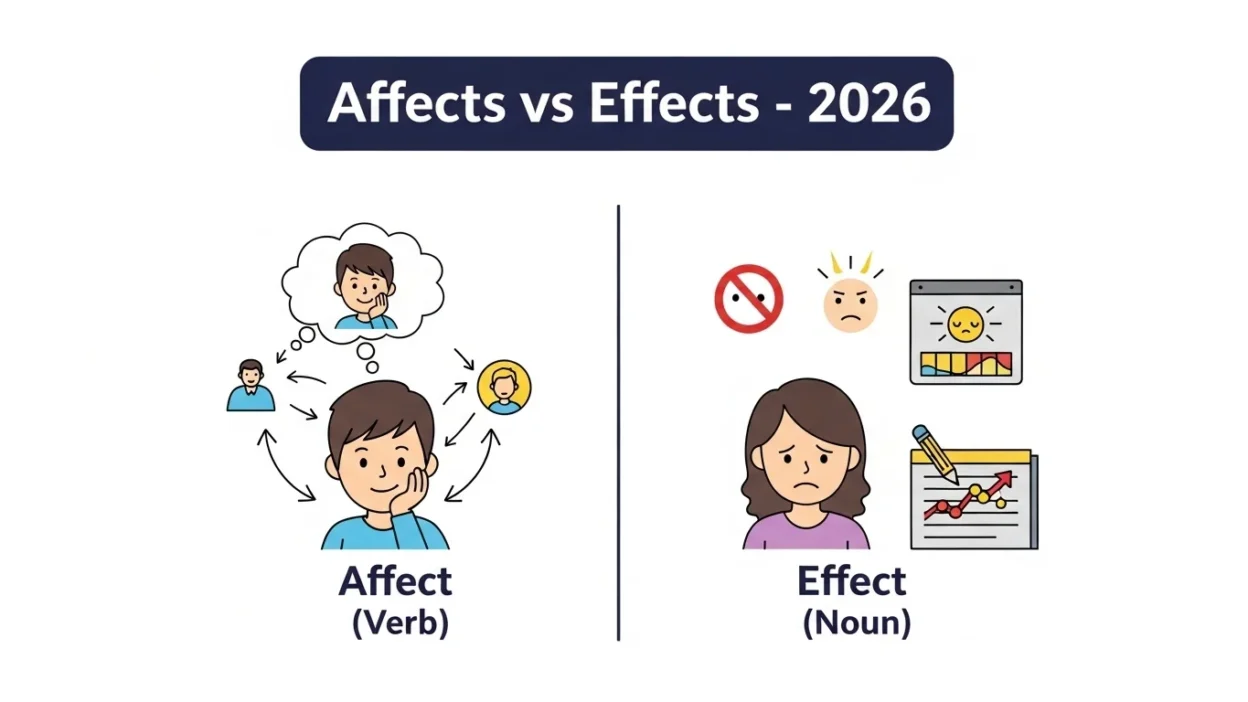 Affects vs Effects - 2026

Affect
(Verb)

Effect
(Noun)